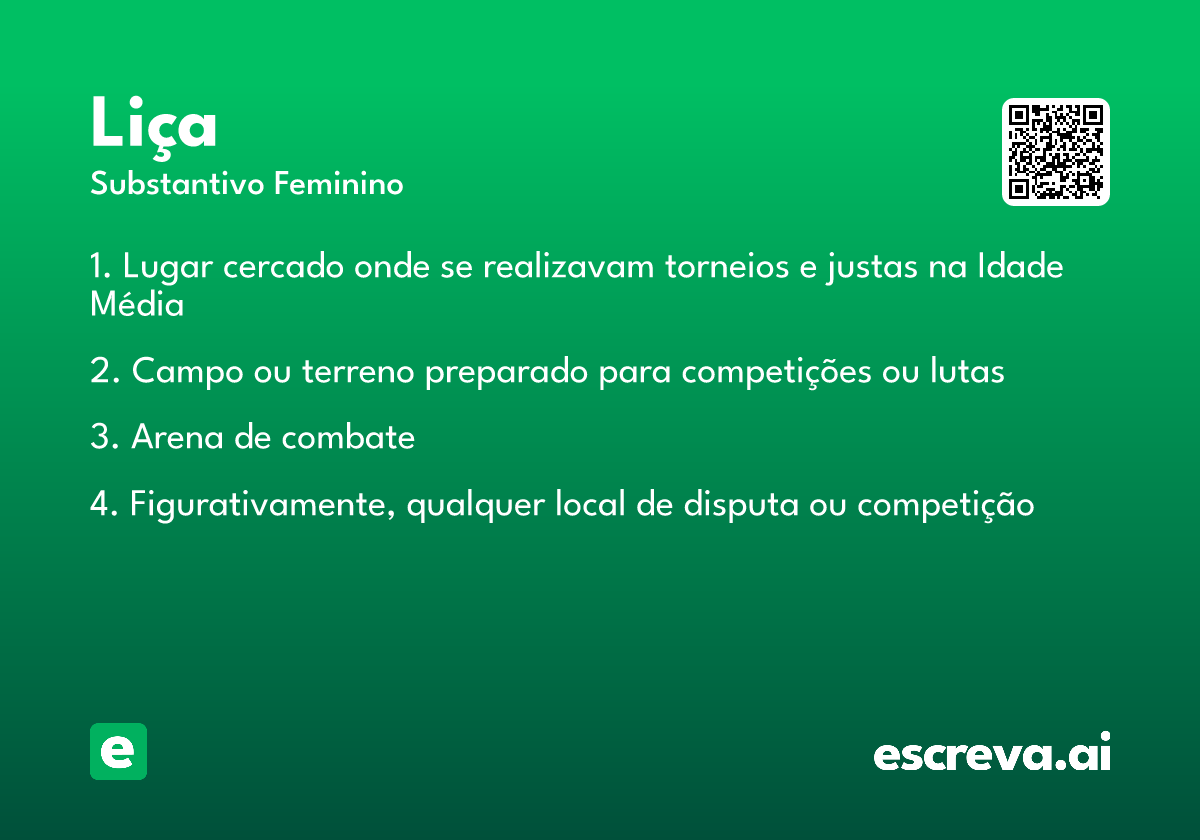 Liça
Substantivo Feminino

1. Lugar cercado onde se realizavam torneios e justas na Idade Média

2. Campo ou terreno preparado para competições ou lutas

3. Arena de combate

4. Figurativamente, qualquer local de disputa ou competição

e

escreva.ai